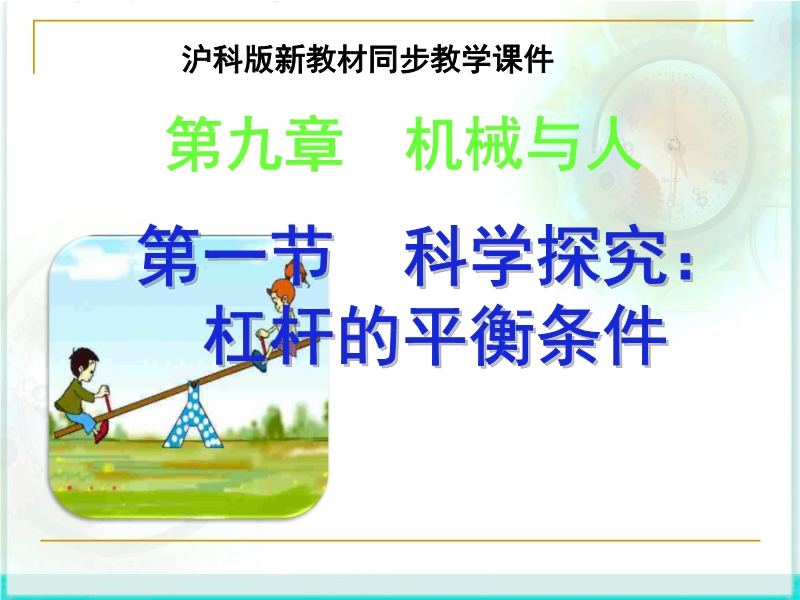 沪科版新教材同步教学课件

第九章　机械与人

第一节　科学探究：杠杆的平衡条件